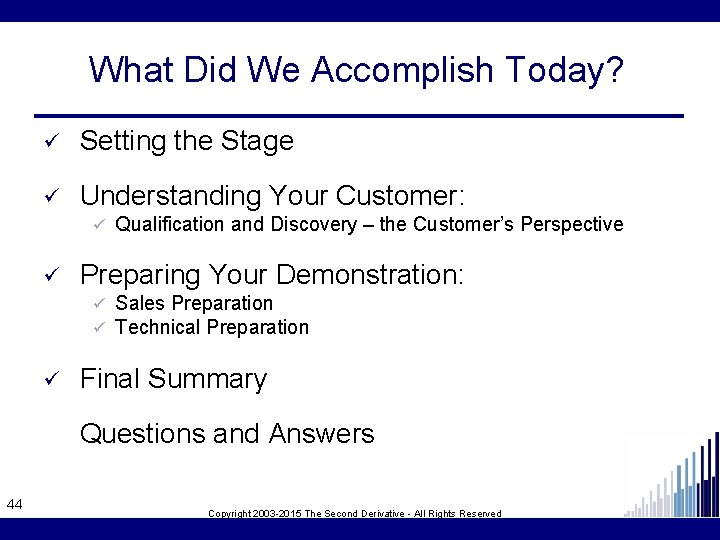 What Did We Accomplish Today?

✓ Setting the Stage

✓ Understanding Your Customer:
✓ Qualification and Discovery – the Customer's Perspective

✓ Preparing Your Demonstration:
✓ Sales Preparation
✓ Technical Preparation

✓ Final Summary

Questions and Answers

44

Copyright 2003-2015 The Second Derivative - All Rights Reserved